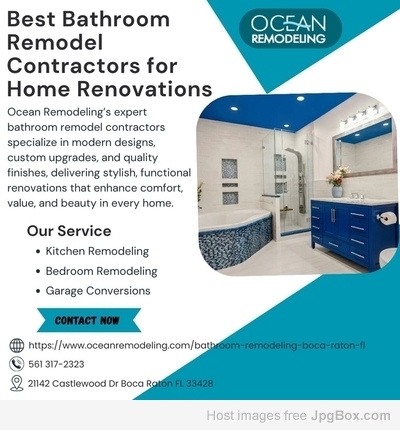 Best Bathroom Remodel Contractors for Home Renovations

OCEAN REMODELING

Ocean Remodeling's expert bathroom remodel contractors specialize in modern designs, custom upgrades, and quality finishes, delivering stylish, functional renovations that enhance comfort, value, and beauty in every home.

Our Service
• Kitchen Remodeling
• Bedroom Remodeling
• Garage Conversions

CONTACT NOW

https://www.oceanremodeling.com/bathroom-remodeling-boca-raton-fl
561 317-2323
21142 Castlewood Dr Boca Raton FL 33428

Host images free JpgBox.com